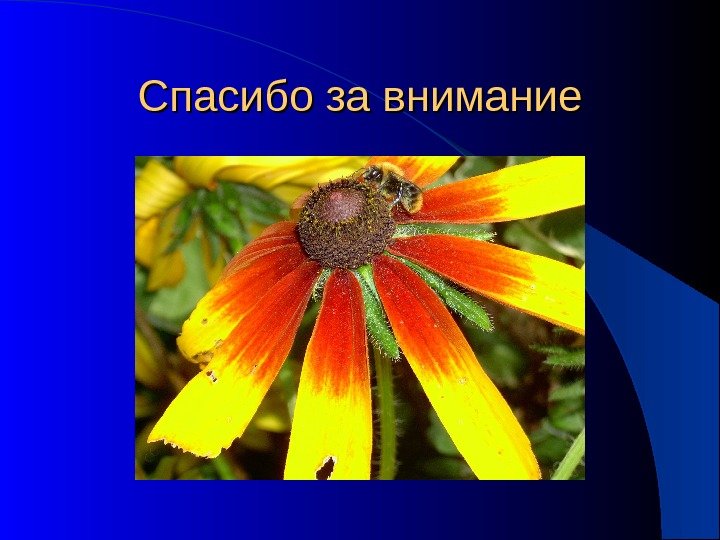 Спасибо за внимание